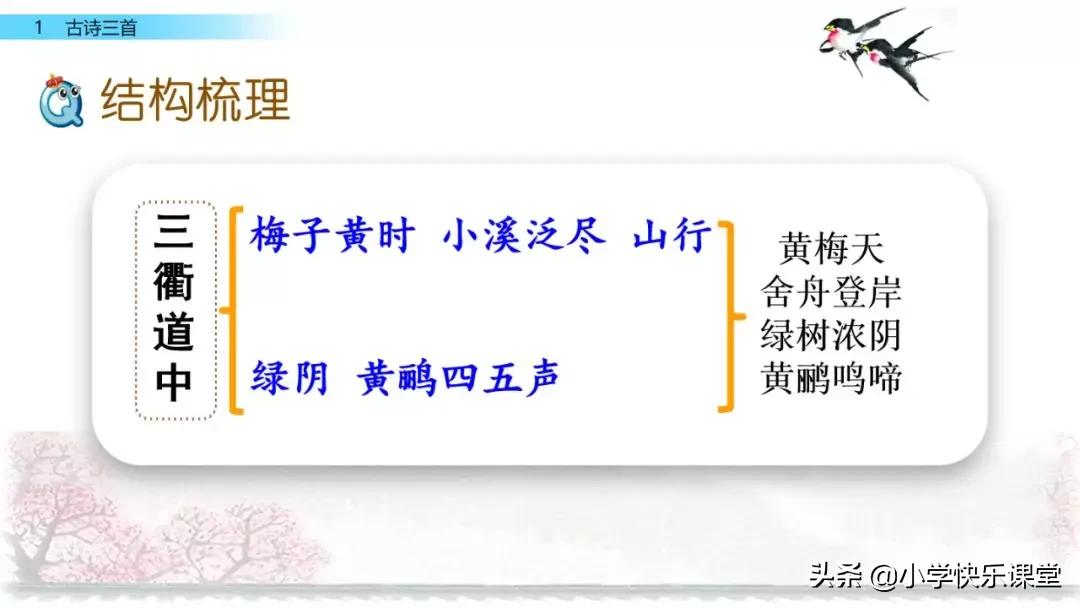 1　古诗三首

结构梳理

三衢道中

梅子黄时　小溪泛尽　山行

绿阴　黄鹂四五声

黄梅天
舍舟登岸
绿树浓阴
黄鹂鸣啼

头条 @小学快乐课堂